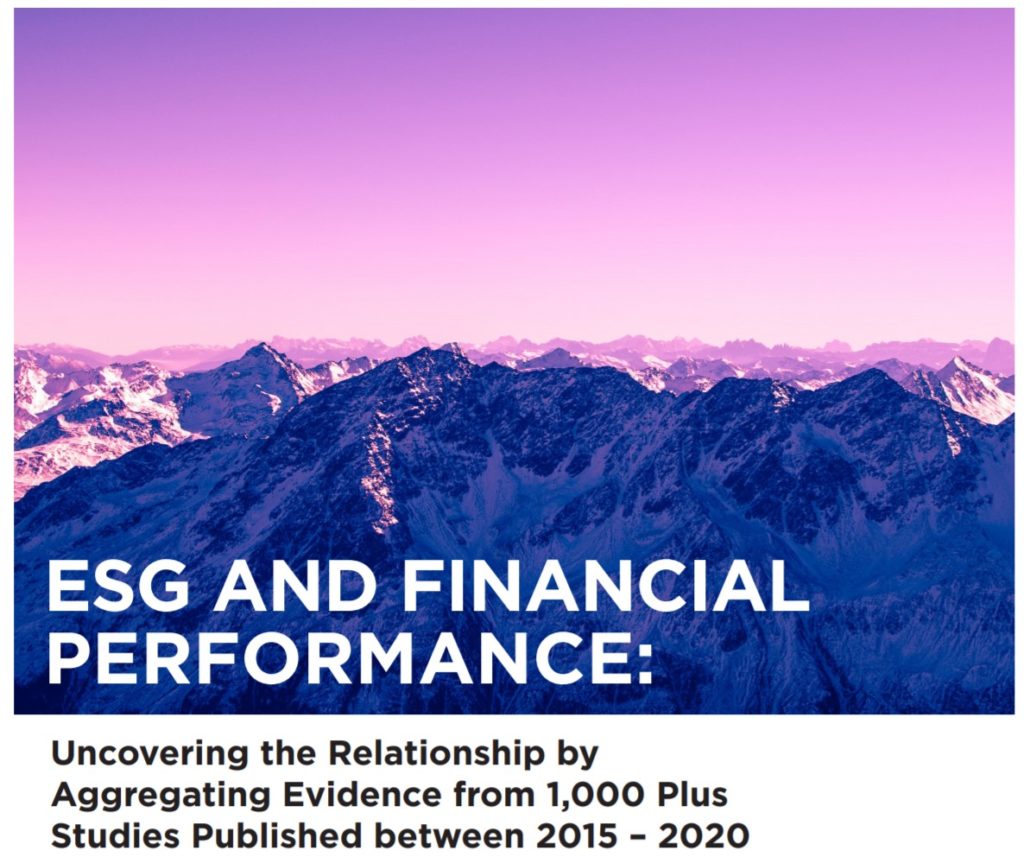 ESG AND FINANCIAL PERFORMANCE:

Uncovering the Relationship by Aggregating Evidence from 1,000 Plus Studies Published between 2015 – 2020